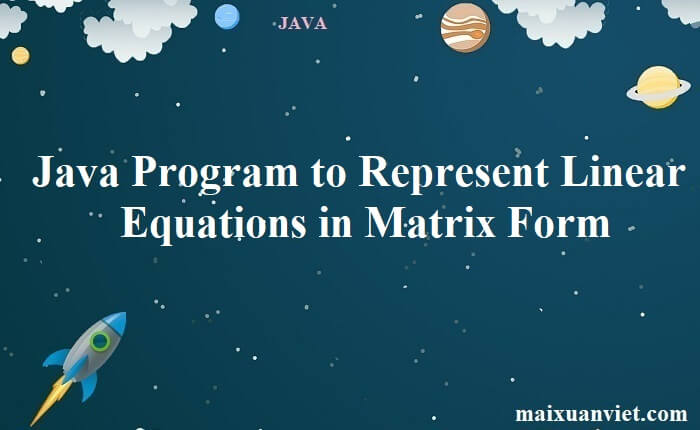 JAVA

Java Program to Represent Linear Equations in Matrix Form

maixuanviet.com